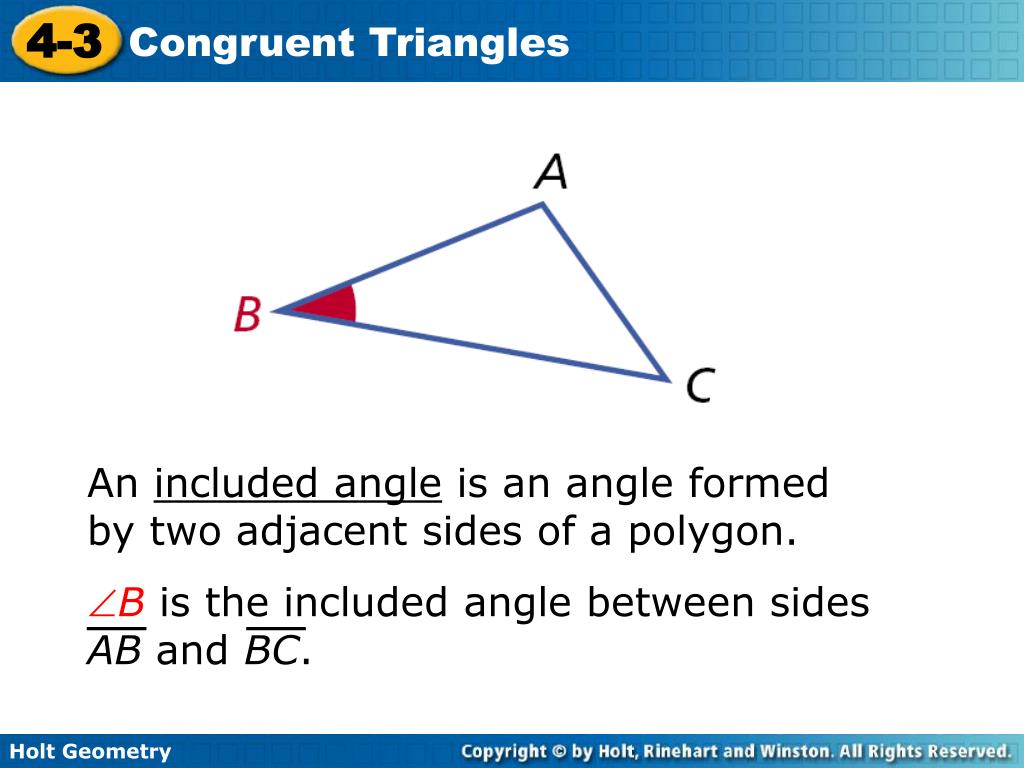 4-3 Congruent Triangles

A

B

C

An included angle is an angle formed by two adjacent sides of a polygon.

$\angle B$ is the included angle between sides $\overline{AB}$ and $\overline{BC}$.

Holt Geometry

Copyright © by Holt, Rinehart and Winston. All Rights Reserved.